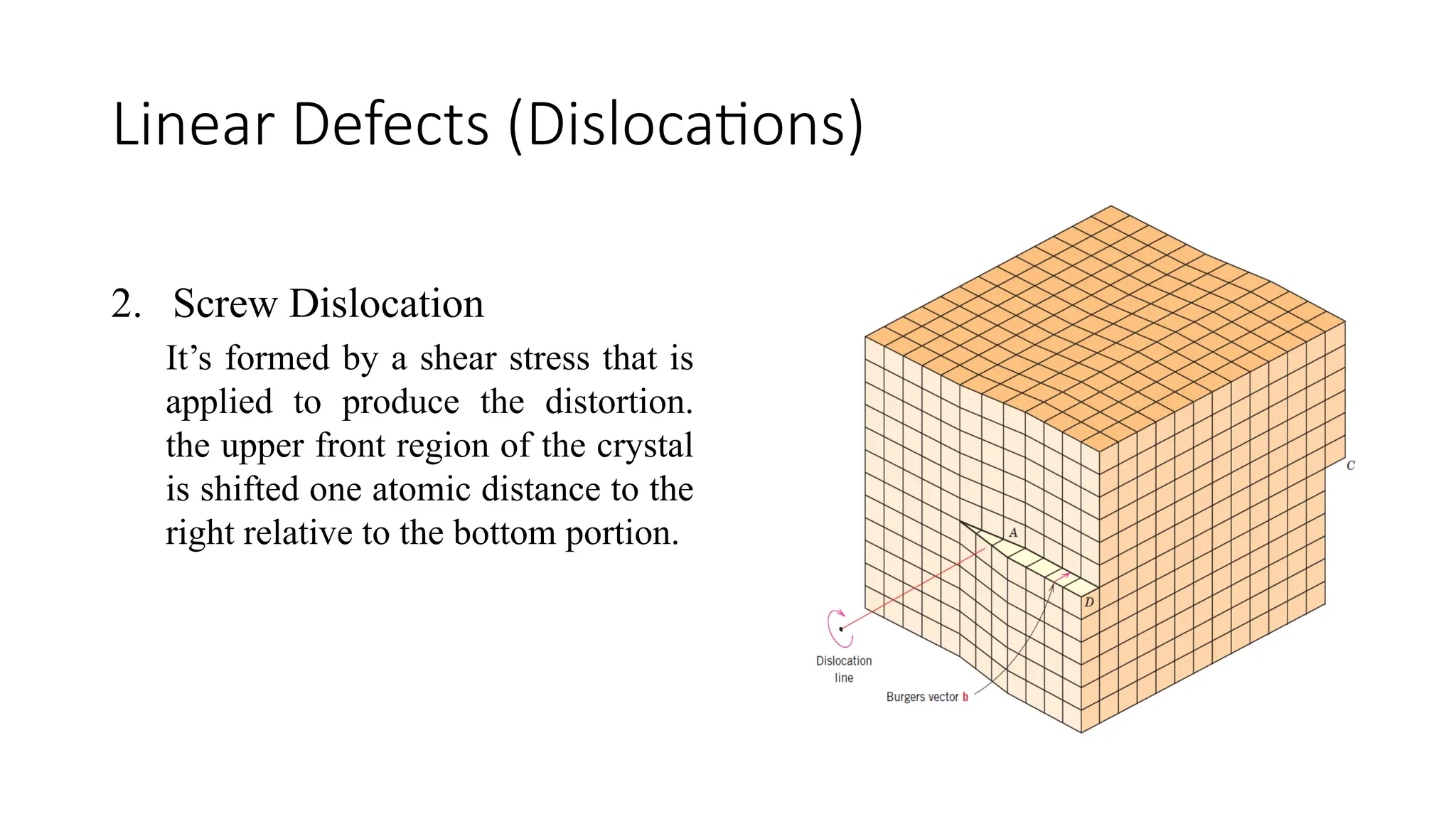 Linear Defects (Dislocations)

2. Screw Dislocation

It’s formed by a shear stress that is applied to produce the distortion. the upper front region of the crystal is shifted one atomic distance to the right relative to the bottom portion.

C

A

D

Dislocation line

Burgers vector b